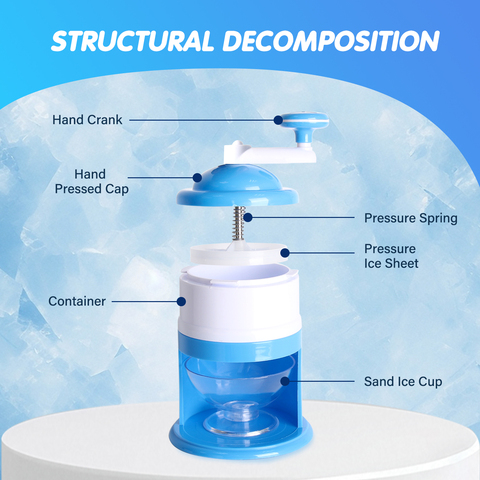 STRUCTURAL DECOMPOSITION

Hand Crank

Hand Pressed Cap

Pressure Spring

Pressure Ice Sheet

Container

Sand Ice Cup